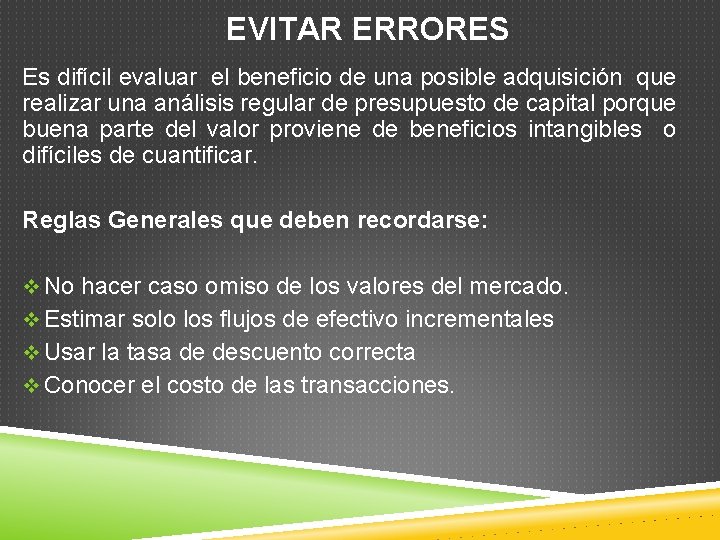 EVITAR ERRORES

Es difícil evaluar el beneficio de una posible adquisición que realizar una análisis regular de presupuesto de capital porque buena parte del valor proviene de beneficios intangibles o difíciles de cuantificar.

Reglas Generales que deben recordarse:

❖ No hacer caso omiso de los valores del mercado.
❖ Estimar solo los flujos de efectivo incrementales
❖ Usar la tasa de descuento correcta
❖ Conocer el costo de las transacciones.